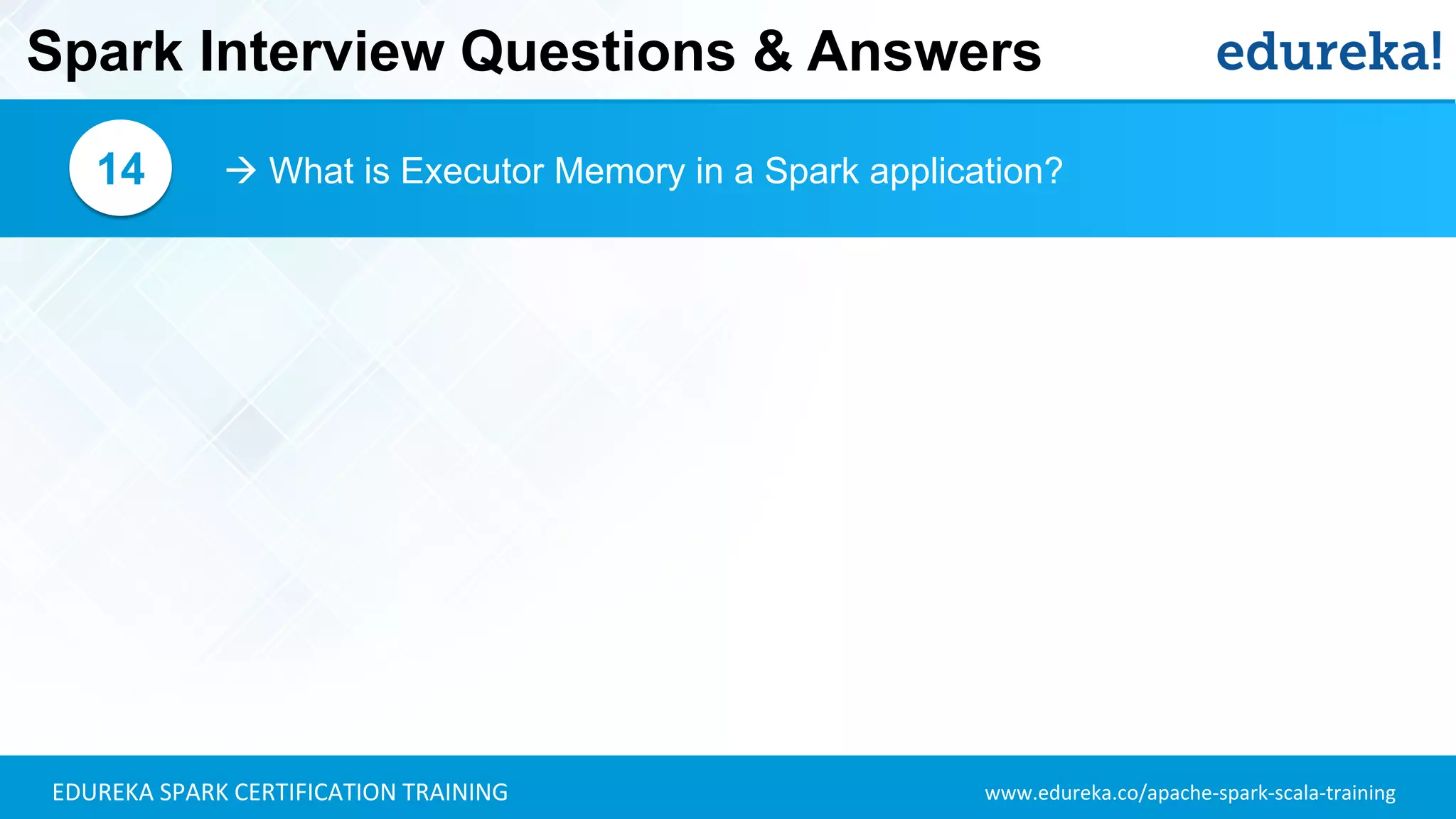 Spark Interview Questions & Answers

edureka!

14

→ What is Executor Memory in a Spark application?

EDUREKA SPARK CERTIFICATION TRAINING

www.edureka.co/apache-spark-scala-training